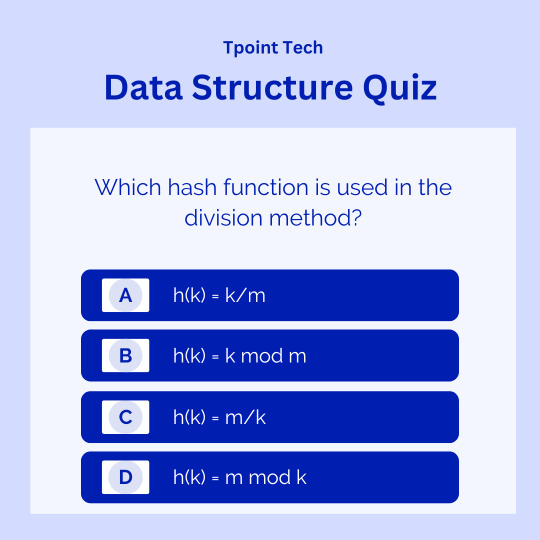 Tpoint Tech

Data Structure Quiz

Which hash function is used in the division method?

A $h(k) = k/m$

B $h(k) = k \bmod m$

C $h(k) = m/k$

D $h(k) = m \bmod k$